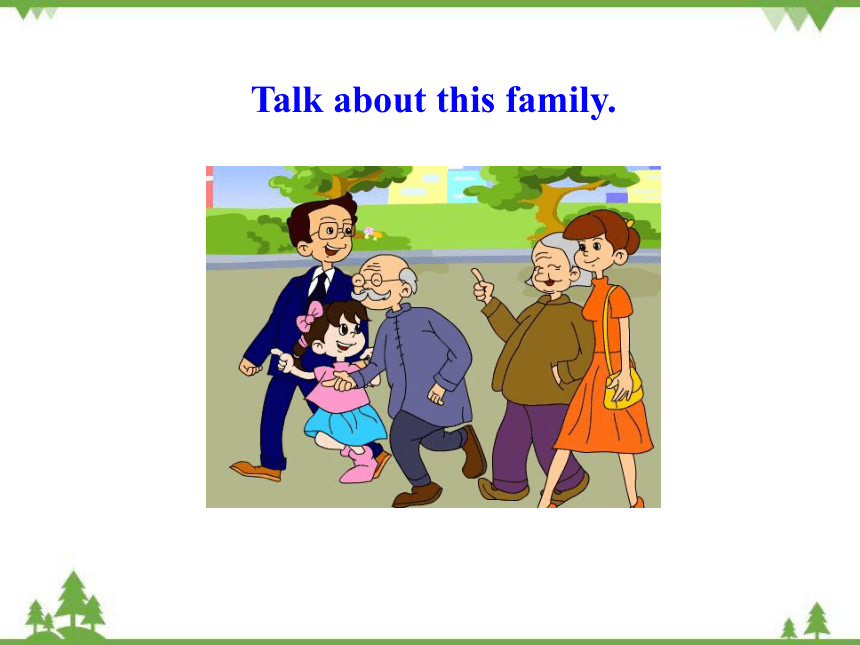 Talk about this family.